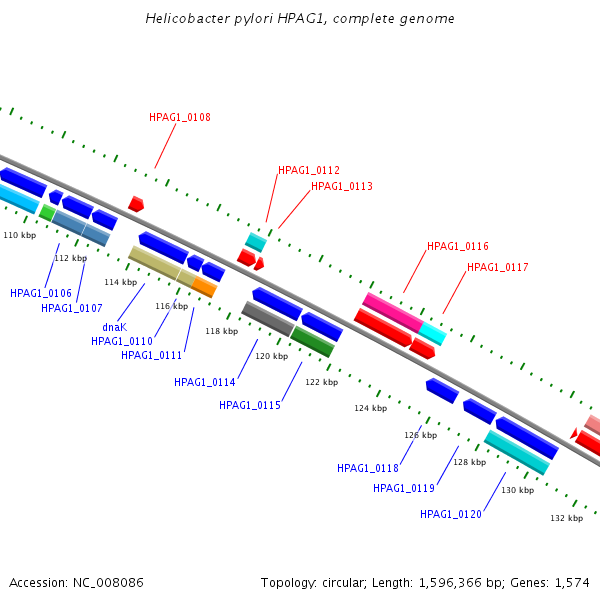 Helicobacter pylori HPAG1, complete genome

HPAG1_0108

HPAG1_0112

HPAG1_0113

HPAG1_0116

HPAG1_0117

110 kbp

112 kbp

114 kbp

116 kbp

118 kbp

120 kbp

122 kbp

124 kbp

126 kbp

128 kbp

130 kbp

132 kbp

HPAG1_0106

HPAG1_0107

dnaK

HPAG1_0110

HPAG1_0111

HPAG1_0114

HPAG1_0115

HPAG1_0118

HPAG1_0119

HPAG1_0120

Accession: NC_008086

Topology: circular; Length: 1,596,366 bp; Genes: 1,574